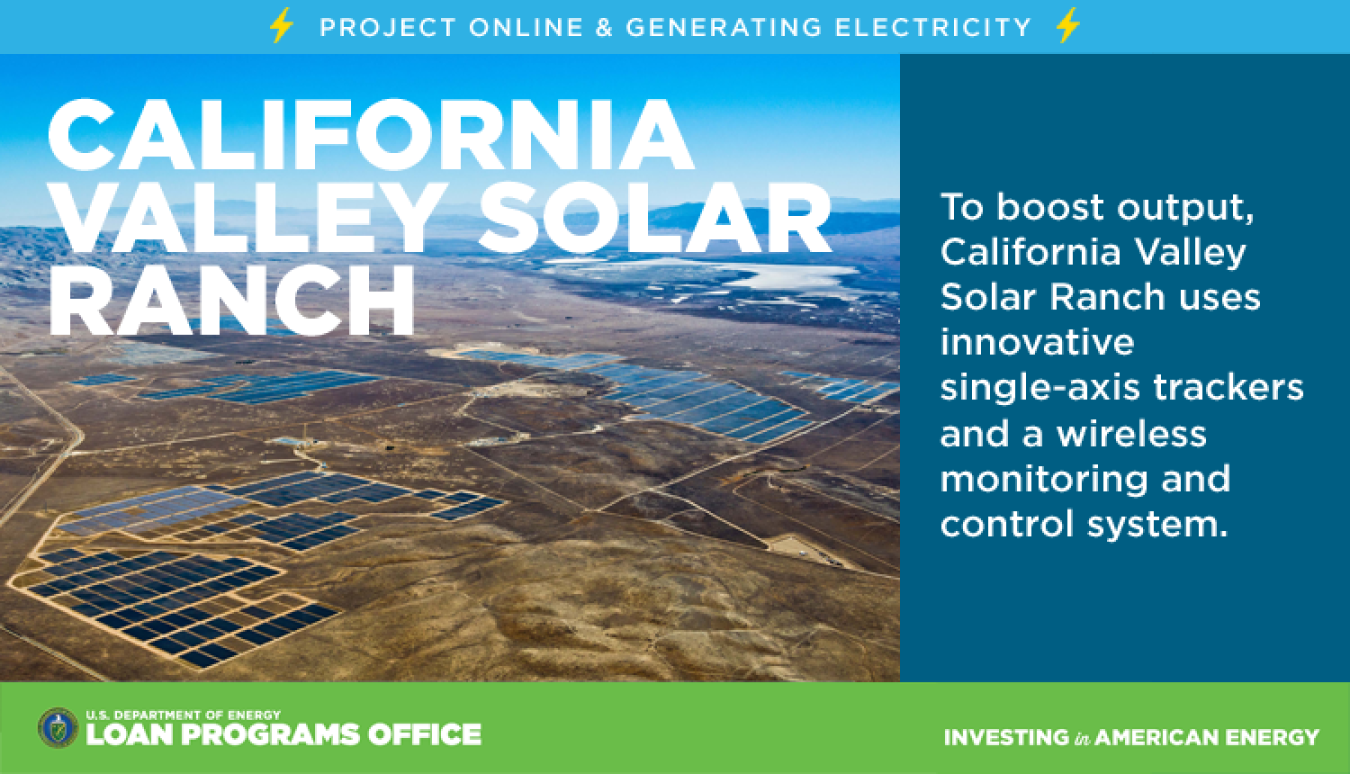 PROJECT ONLINE & GENERATING ELECTRICITY

CALIFORNIA VALLEY SOLAR RANCH

To boost output, California Valley Solar Ranch uses innovative single-axis trackers and a wireless monitoring and control system.

U.S. DEPARTMENT OF ENERGY
LOAN PROGRAMS OFFICE

INVESTING in AMERICAN ENERGY